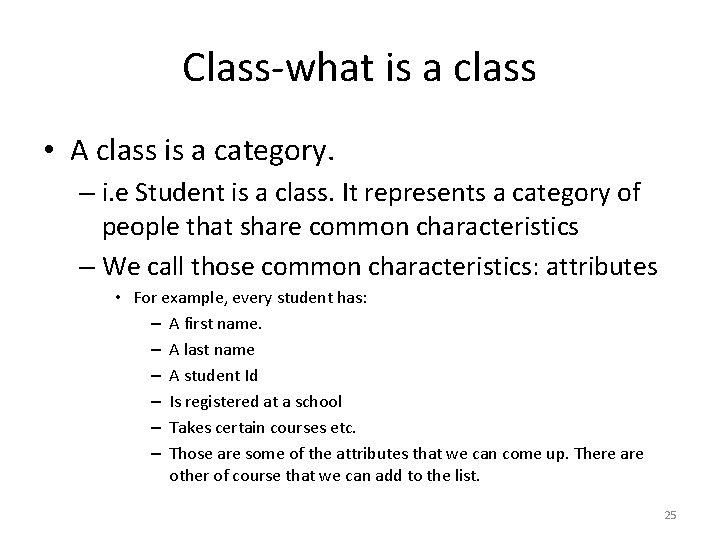 Class-what is a class

• A class is a category.
– i.e Student is a class. It represents a category of people that share common characteristics
– We call those common characteristics: attributes
• For example, every student has:
– A first name.
– A last name
– A student Id
– Is registered at a school
– Takes certain courses etc.
– Those are some of the attributes that we can come up. There are other of course that we can add to the list.

25